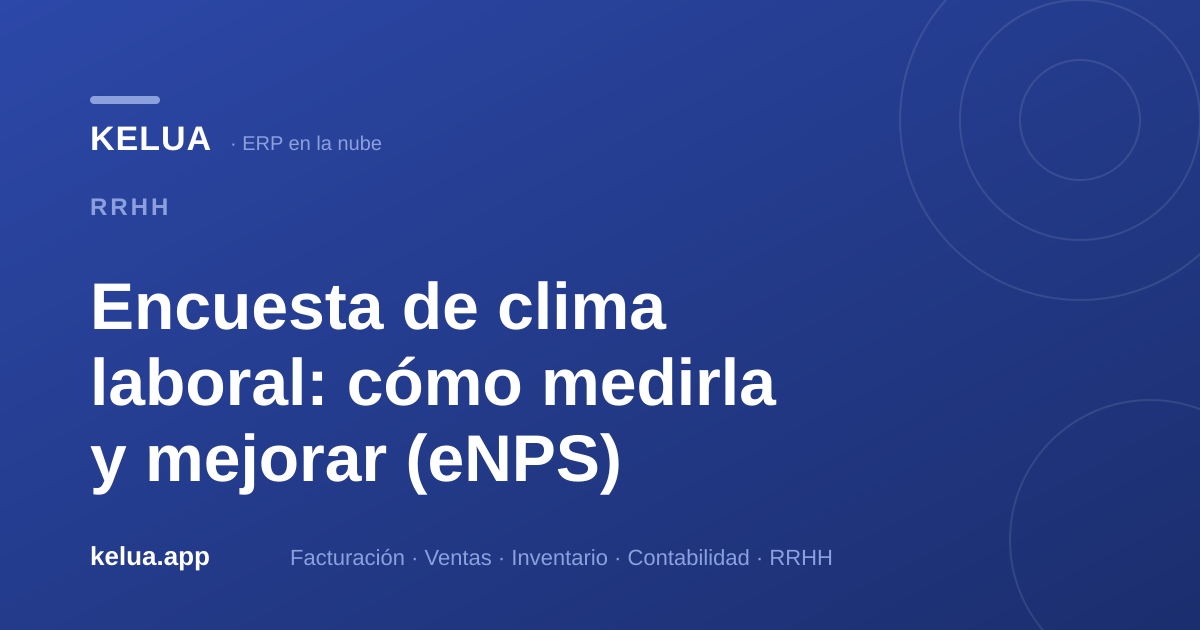 KELUA · ERP en la nube

RRHH

Encuesta de clima laboral: cómo medirla y mejorar (eNPS)

kelua.app

Facturación · Ventas · Inventario · Contabilidad · RRHH